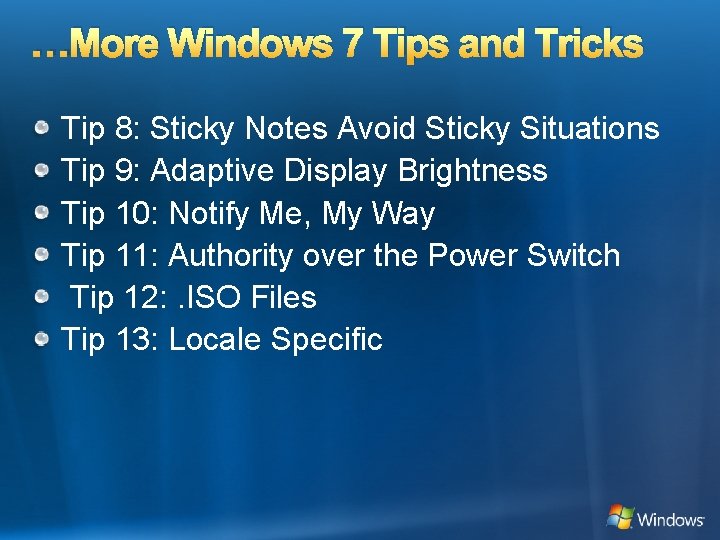 …More Windows 7 Tips and Tricks

Tip 8: Sticky Notes Avoid Sticky Situations
Tip 9: Adaptive Display Brightness
Tip 10: Notify Me, My Way
Tip 11: Authority over the Power Switch
Tip 12: .ISO Files
Tip 13: Locale Specific

Windows